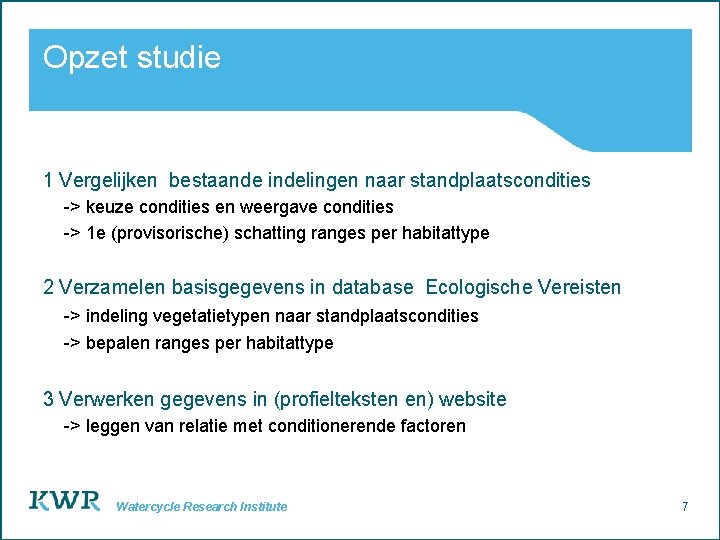 Opzet studie

1 Vergelijken bestaande indelingen naar standplaatscondities
-> keuze condities en weergave condities
-> 1e (provisorische) schatting ranges per habitattype

2 Verzamelen basisgegevens in database Ecologische Vereisten
-> indeling vegetatietypen naar standplaatscondities
-> bepalen ranges per habitattype

3 Verwerken gegevens in (profielteksten en) website
-> leggen van relatie met conditionerende factoren

KWR Watercycle Research Institute

7